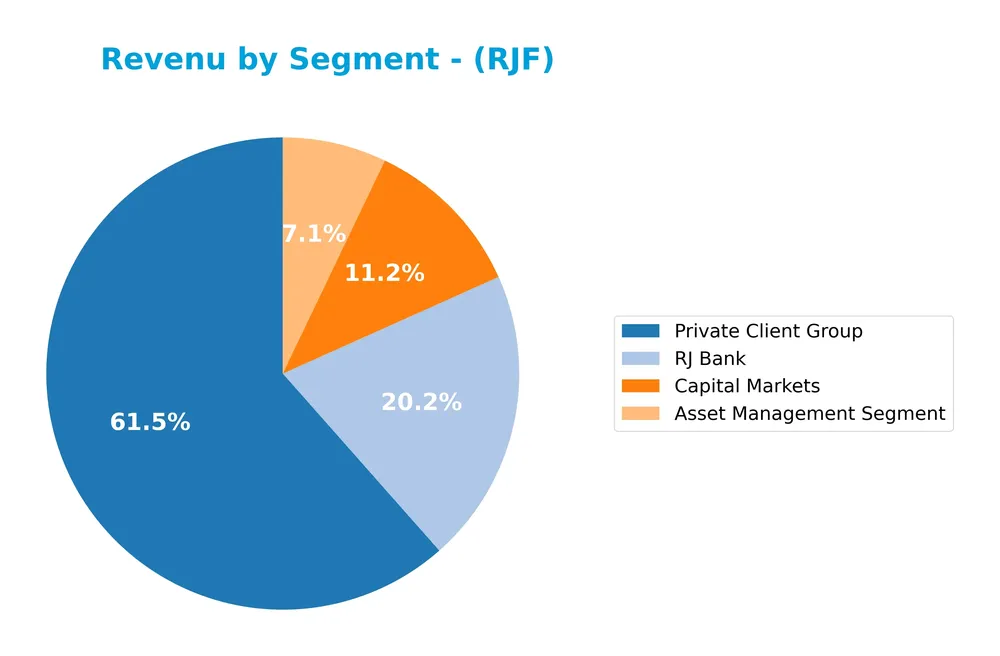 Revenu by Segment - (RJF)

7.1%
11.2%
20.2%
61.5%

Private Client Group
RJ Bank
Capital Markets
Asset Management Segment